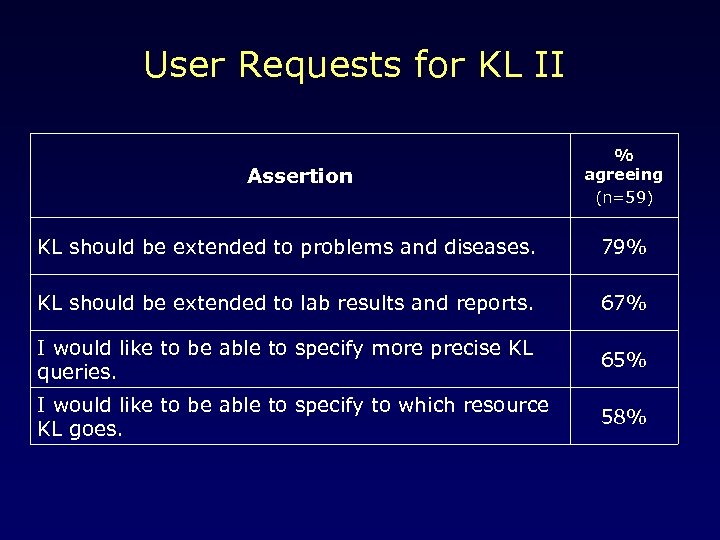 User Requests for KL II

| Assertion | % agreeing (n=59) |
|---|---|
| KL should be extended to problems and diseases. | 79% |
| KL should be extended to lab results and reports. | 67% |
| I would like to be able to specify more precise KL queries. | 65% |
| I would like to be able to specify to which resource KL goes. | 58% |